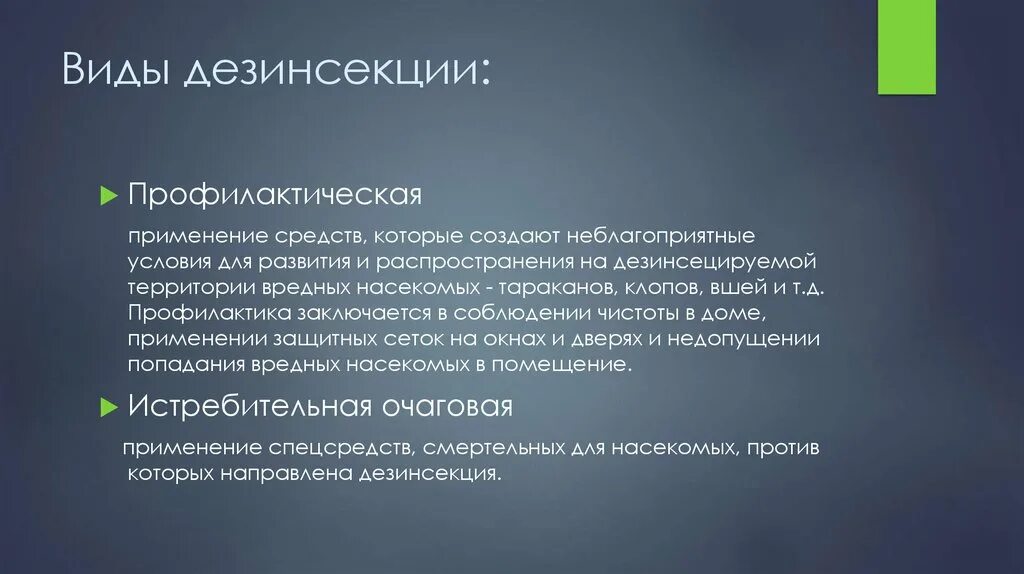 Виды дезинсекции:

Профилактическая

применение средств, которые создают неблагоприятные условия для развития и распространения на дезинсецируемой территории вредных насекомых - тараканов, клопов, вшей и т.д. Профилактика заключается в соблюдении чистоты в доме, применении защитных сеток на окнах и дверях и недопущении попадания вредных насекомых в помещение.

Истребительная очаговая

применение спецсредств, смертельных для насекомых, против которых направлена дезинсекция.